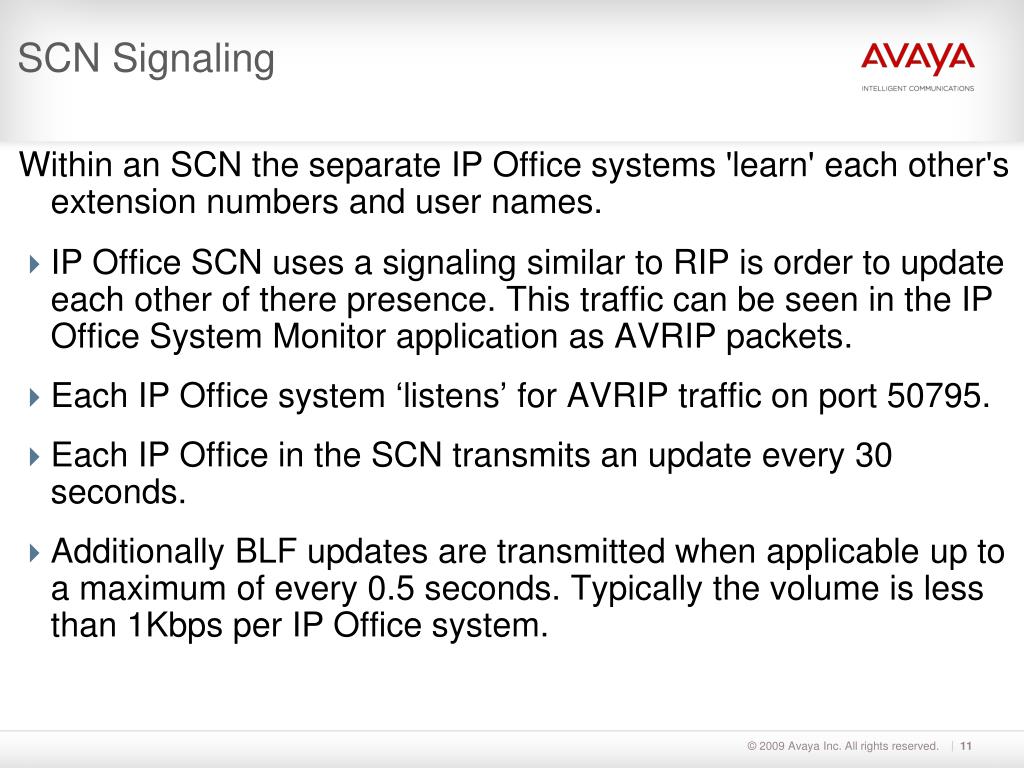 SCN Signaling

AVAYA
INTELLIGENT COMMUNICATIONS

Within an SCN the separate IP Office systems 'learn' each other's extension numbers and user names.

IP Office SCN uses a signaling similar to RIP is order to update each other of there presence. This traffic can be seen in the IP Office System Monitor application as AVRIP packets.

Each IP Office system ‘listens’ for AVRIP traffic on port 50795.

Each IP Office in the SCN transmits an update every 30 seconds.

Additionally BLF updates are transmitted when applicable up to a maximum of every 0.5 seconds. Typically the volume is less than 1Kbps per IP Office system.

© 2009 Avaya Inc. All rights reserved. | 11